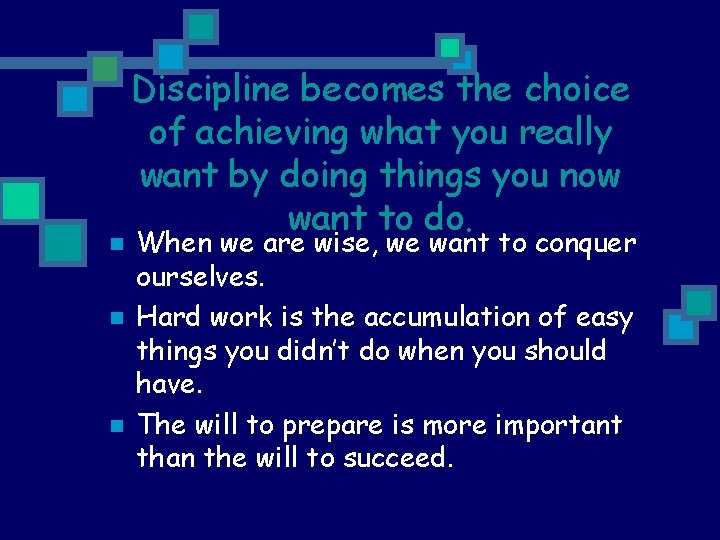 Discipline becomes the choice of achieving what you really want by doing things you now want to do.

When we are wise, we want to conquer ourselves.

Hard work is the accumulation of easy things you didn't do when you should have.

The will to prepare is more important than the will to succeed.